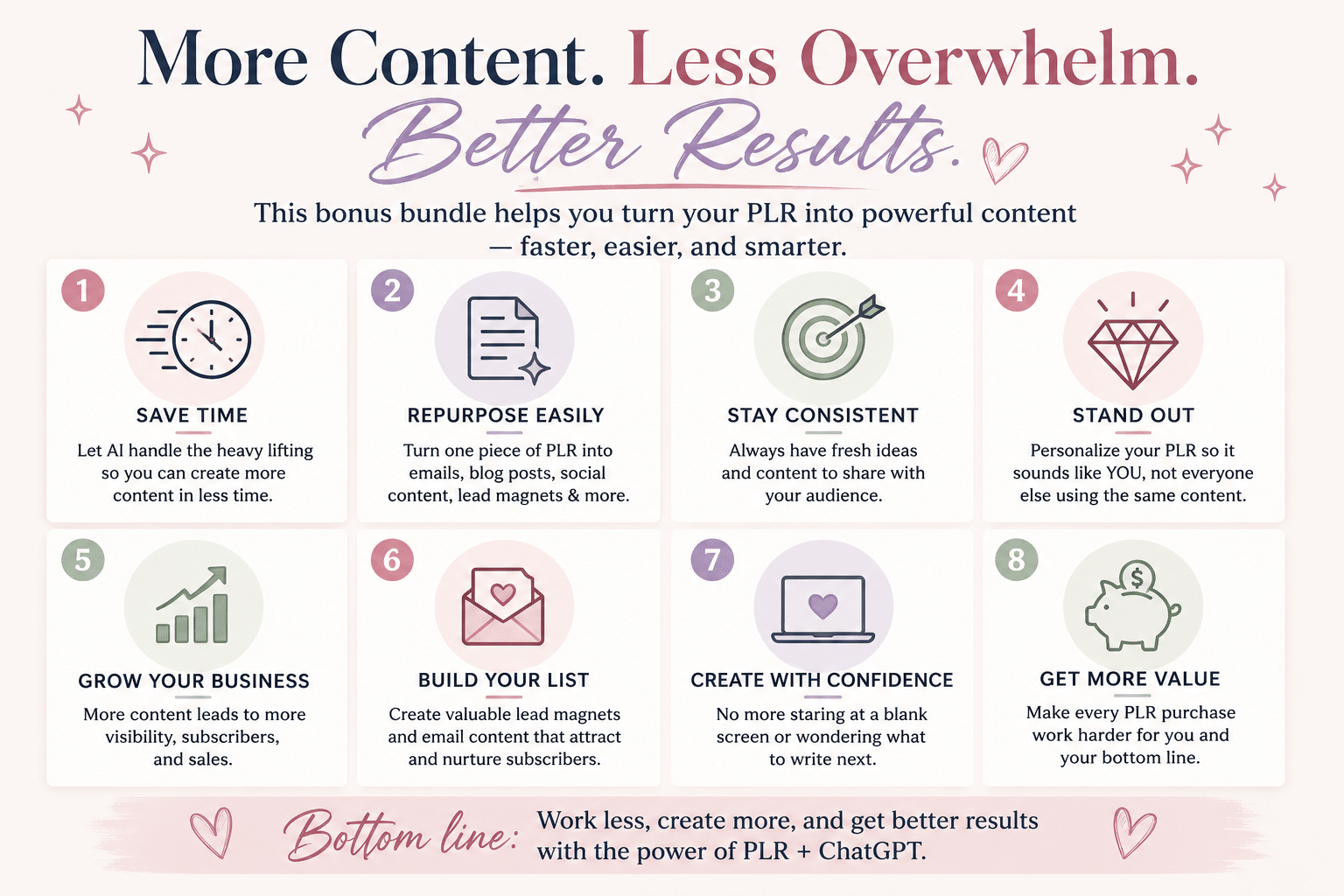 More Content. Less Overwhelm.

Better Results.

This bonus bundle helps you turn your PLR into powerful content — faster, easier, and smarter.

1
SAVE TIME
Let AI handle the heavy lifting so you can create more content in less time.

2
REPURPOSE EASILY
Turn one piece of PLR into emails, blog posts, social content, lead magnets & more.

3
STAY CONSISTENT
Always have fresh ideas and content to share with your audience.

4
STAND OUT
Personalize your PLR so it sounds like YOU, not everyone else using the same content.

5
GROW YOUR BUSINESS
More content leads to more visibility, subscribers, and sales.

6
BUILD YOUR LIST
Create valuable lead magnets and email content that attract and nurture subscribers.

7
CREATE WITH CONFIDENCE
No more staring at a blank screen or wondering what to write next.

8
$
GET MORE VALUE
Make every PLR purchase work harder for you and your bottom line.

Bottom line: Work less, create more, and get better results with the power of PLR + ChatGPT.